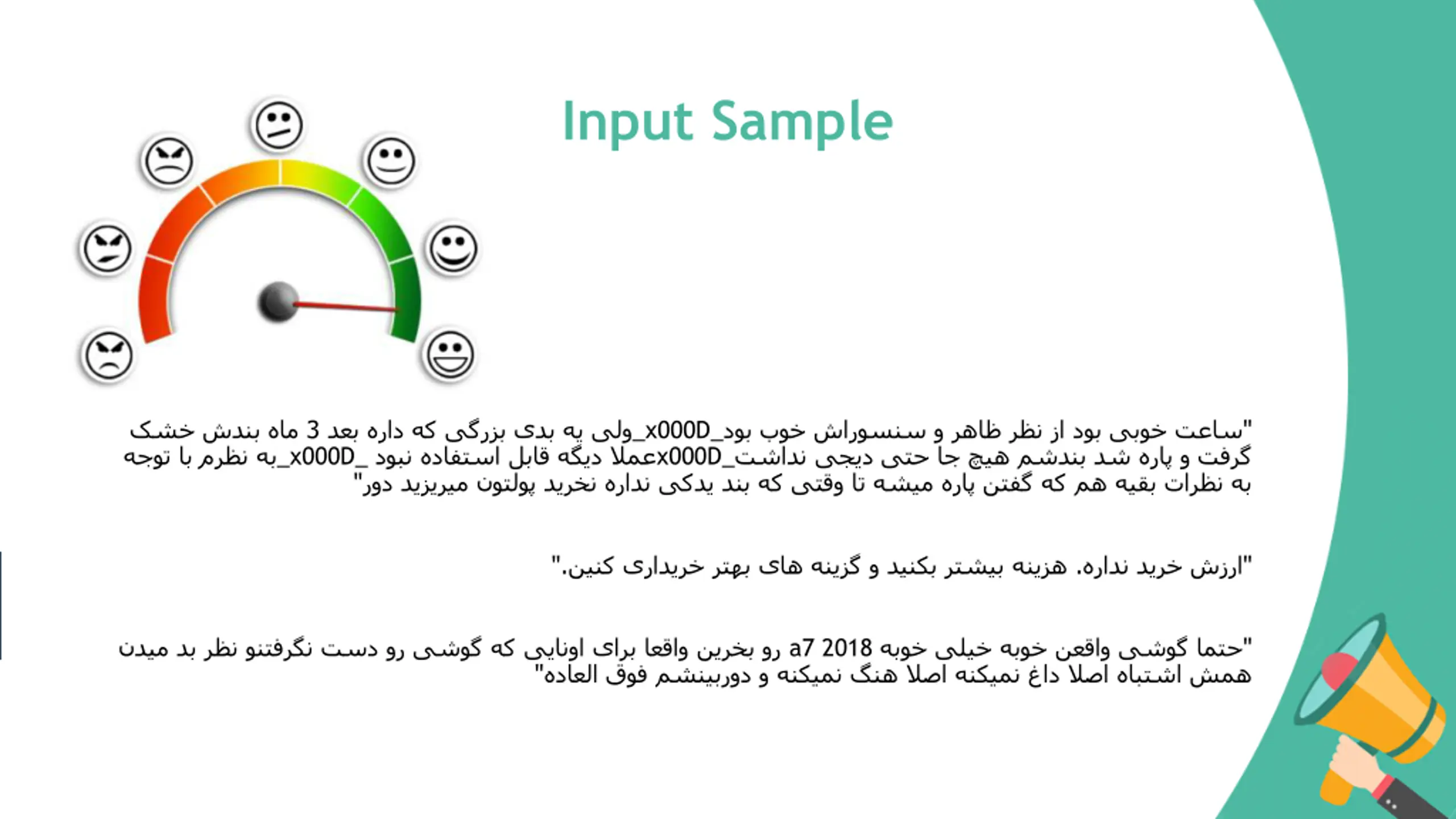 Input Sample

"ساعت خوبی بود از نظر ظاهر و سنسوراش خوب بود_x000D_ولی یه بدی بزرگی که داره بعد 3 ماه بندش خشک گرفت و پاره شد بندشم هیچ جا حتی دیجی نداشت_x000D_عملا دیگه قابل استفاده نبود _x000D_به نظرم با توجه به نظرات بقیه هم که گفتن پاره میشه تا وقتی که بند یدکی نداره نخرید پولتون میریزید دور"

"ارزش خرید نداره. هزینه بیشتر بکنید و گزینه های بهتر خریداری کنین."

"حتما گوشی واقعن خوبه خیلی خوبه a7 2018 رو بخرین واقعا برای اونایی که گوشی رو دست نگرفتنو نظر بد میدن همش اشتباه اصلا داغ نمیکنه اصلا هنگ نمیکنه و دوربینشم فوق العاده"